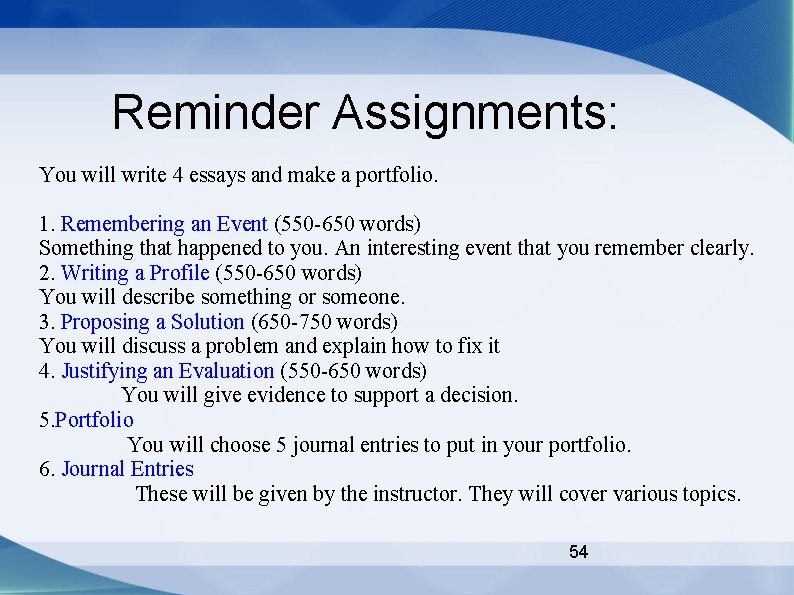 Reminder Assignments:

You will write 4 essays and make a portfolio.

1. Remembering an Event (550-650 words)
Something that happened to you. An interesting event that you remember clearly.
2. Writing a Profile (550-650 words)
You will describe something or someone.
3. Proposing a Solution (650-750 words)
You will discuss a problem and explain how to fix it
4. Justifying an Evaluation (550-650 words)
You will give evidence to support a decision.
5.Portfolio
You will choose 5 journal entries to put in your portfolio.
6. Journal Entries
These will be given by the instructor. They will cover various topics.

54